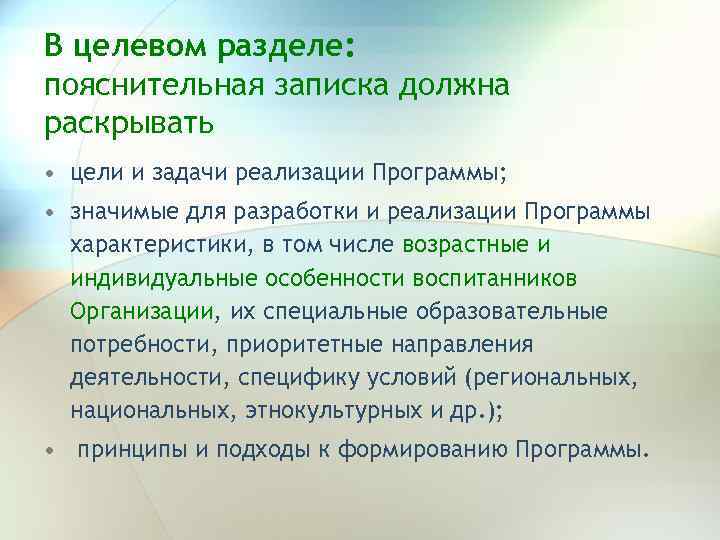 В целевом разделе:
пояснительная записка должна раскрывать

• цели и задачи реализации Программы;
• значимые для разработки и реализации Программы характеристики, в том числе возрастные и индивидуальные особенности воспитанников Организации, их специальные образовательные потребности, приоритетные направления деятельности, специфику условий (региональных, национальных, этнокультурных и др.);
• принципы и подходы к формированию Программы.